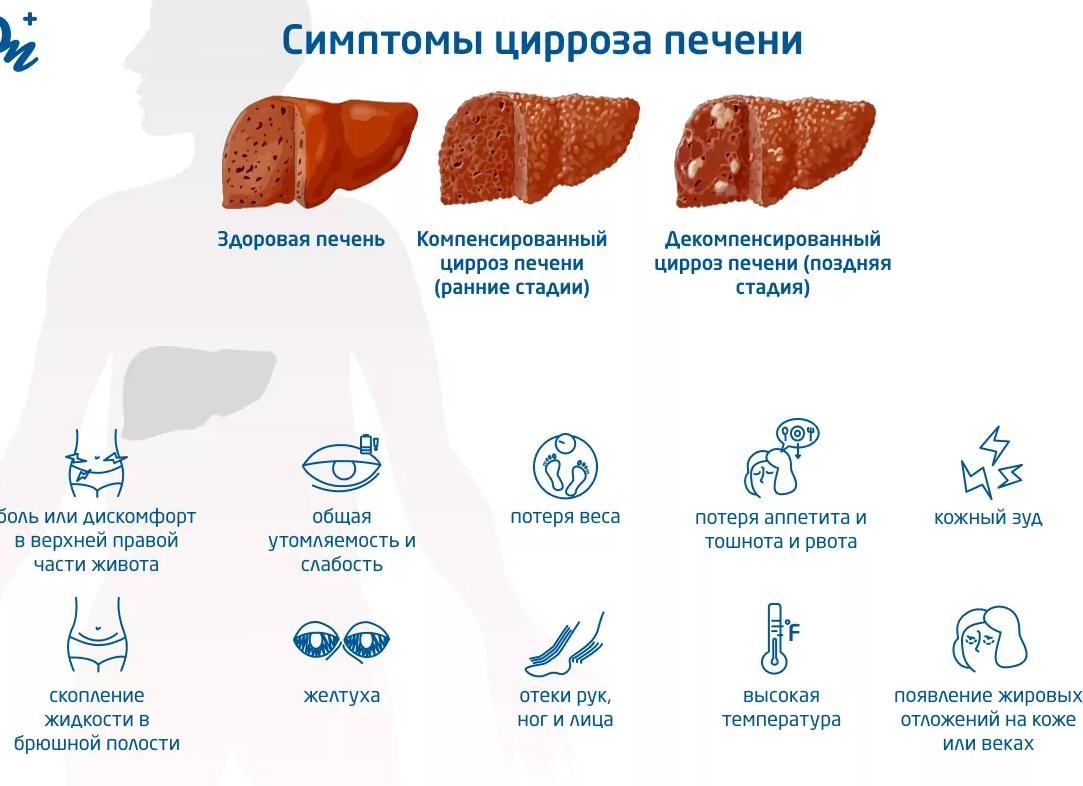 Симптомы цирроза печени

Здоровая печень

Компенсированный цирроз печени (ранние стадии)

Декомпенсированный цирроз печени (поздняя стадия)

боль или дискомфорт в верхней правой части живота

общая утомляемость и слабость

потеря веса

потеря аппетита и тошнота и рвота

кожный зуд

скопление жидкости в брюшной полости

желтуха

отеки рук, ног и лица

°F

высокая температура

появление жировых отложений на коже или веках